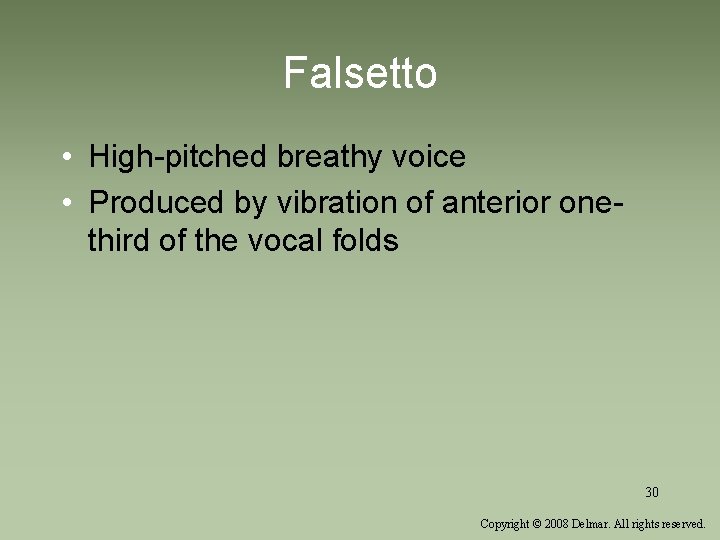 Falsetto

• High-pitched breathy voice
• Produced by vibration of anterior one-third of the vocal folds

30

Copyright © 2008 Delmar. All rights reserved.